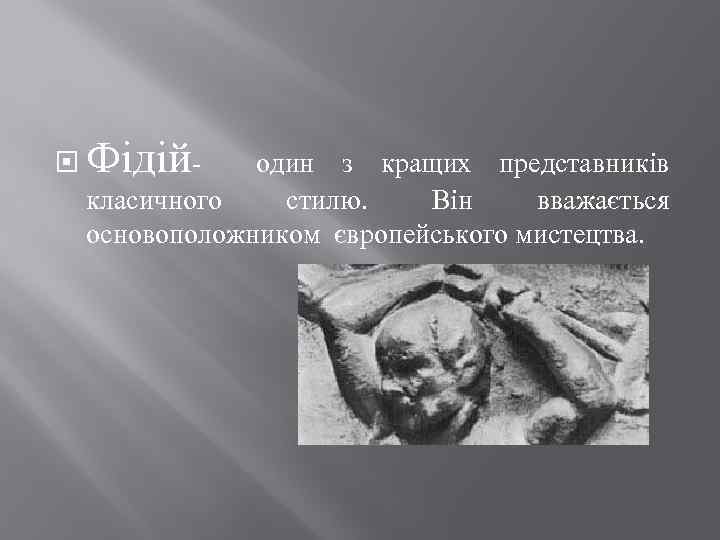 Фідій- один з кращих представників класичного стилю. Він вважається основоположником європейського мистецтва.